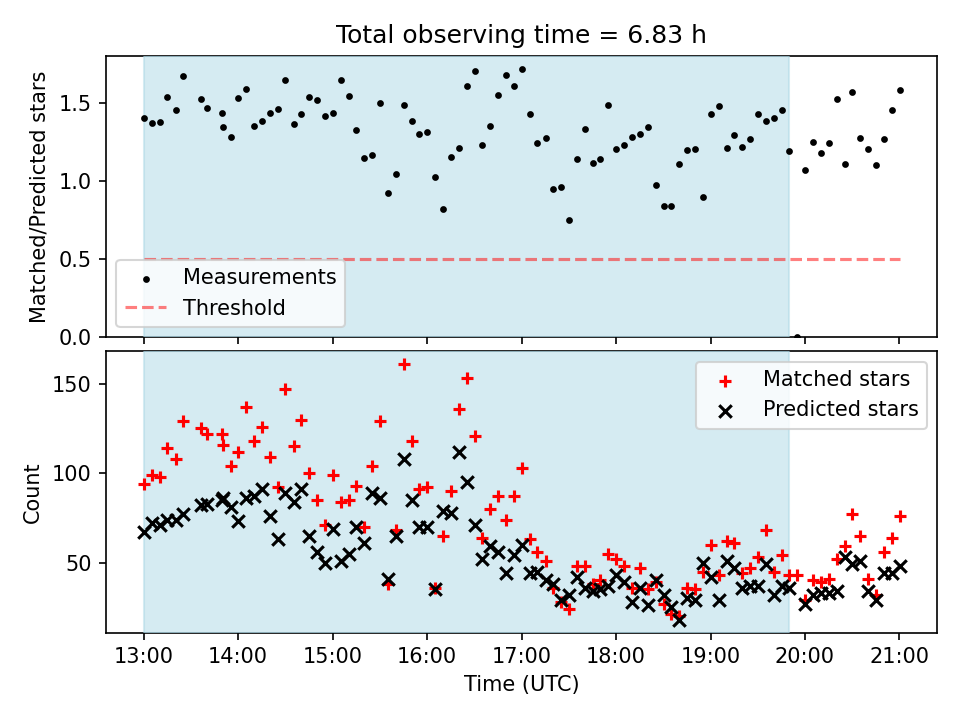 Total observing time = 6.83 h

Matched/Predicted stars

1.5
1.0
0.5
0.0

Measurements
Threshold

Count

150
100
50

Matched stars
Predicted stars

13:00 14:00 15:00 16:00 17:00 18:00 19:00 20:00 21:00

Time (UTC)